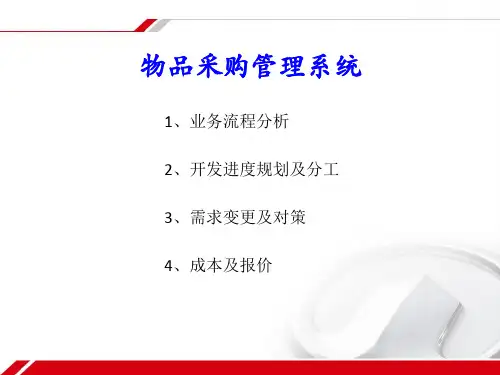 物品采购管理系统

1、业务流程分析

2、开发进度规划及分工

3、需求变更及对策

4、成本及报价